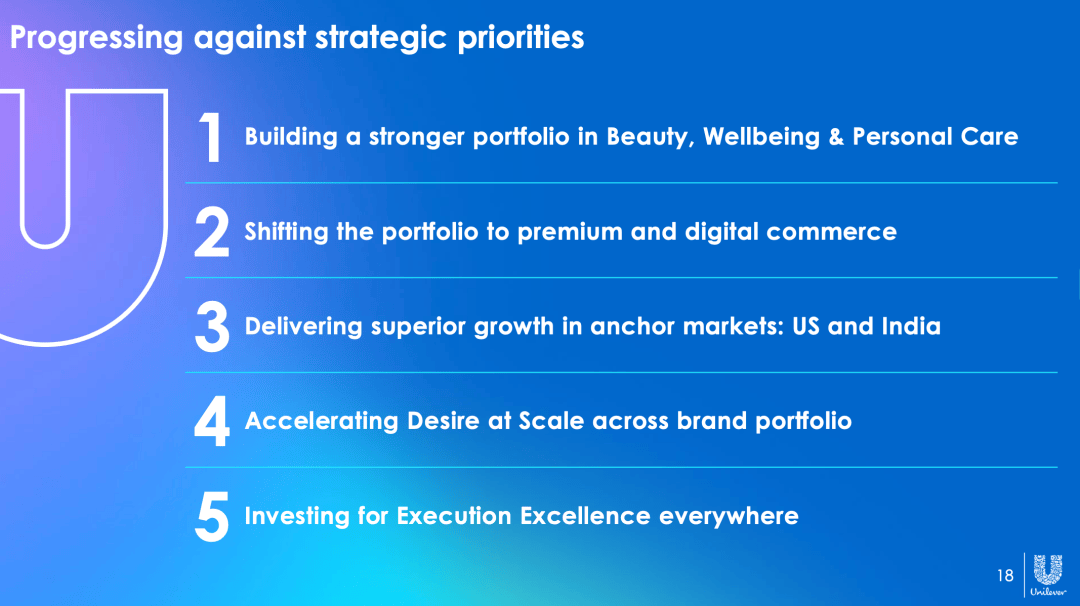 Progressing against strategic priorities

1 Building a stronger portfolio in Beauty, Wellbeing & Personal Care

2 Shifting the portfolio to premium and digital commerce

3 Delivering superior growth in anchor markets: US and India

4 Accelerating Desire at Scale across brand portfolio

5 Investing for Execution Excellence everywhere

18

Unilever